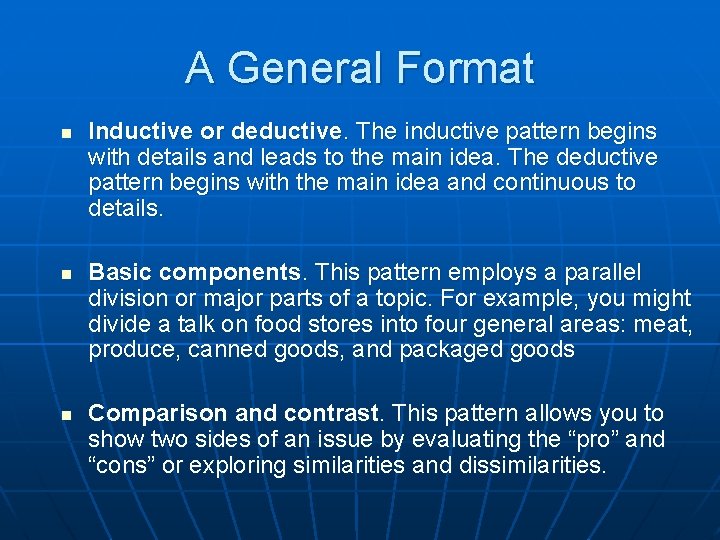 A General Format

• Inductive or deductive. The inductive pattern begins with details and leads to the main idea. The deductive pattern begins with the main idea and continuous to details.

• Basic components. This pattern employs a parallel division or major parts of a topic. For example, you might divide a talk on food stores into four general areas: meat, produce, canned goods, and packaged goods

• Comparison and contrast. This pattern allows you to show two sides of an issue by evaluating the "pro" and "cons" or exploring similarities and dissimilarities.